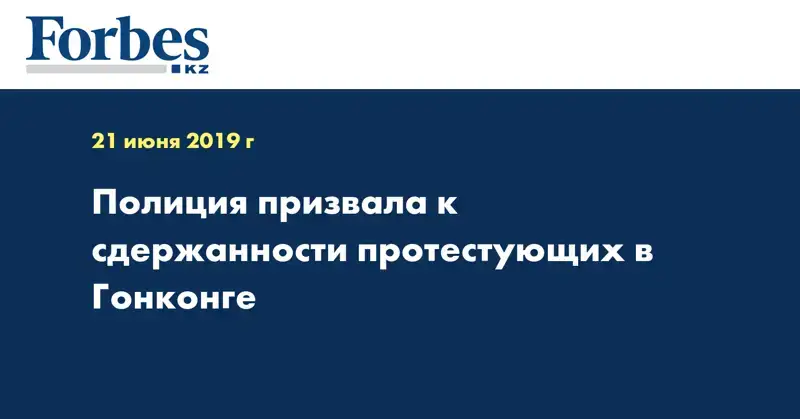 Forbes
KZ

21 июня 2019 г

Полиция призвала к сдержанности протестующих в Гонконге